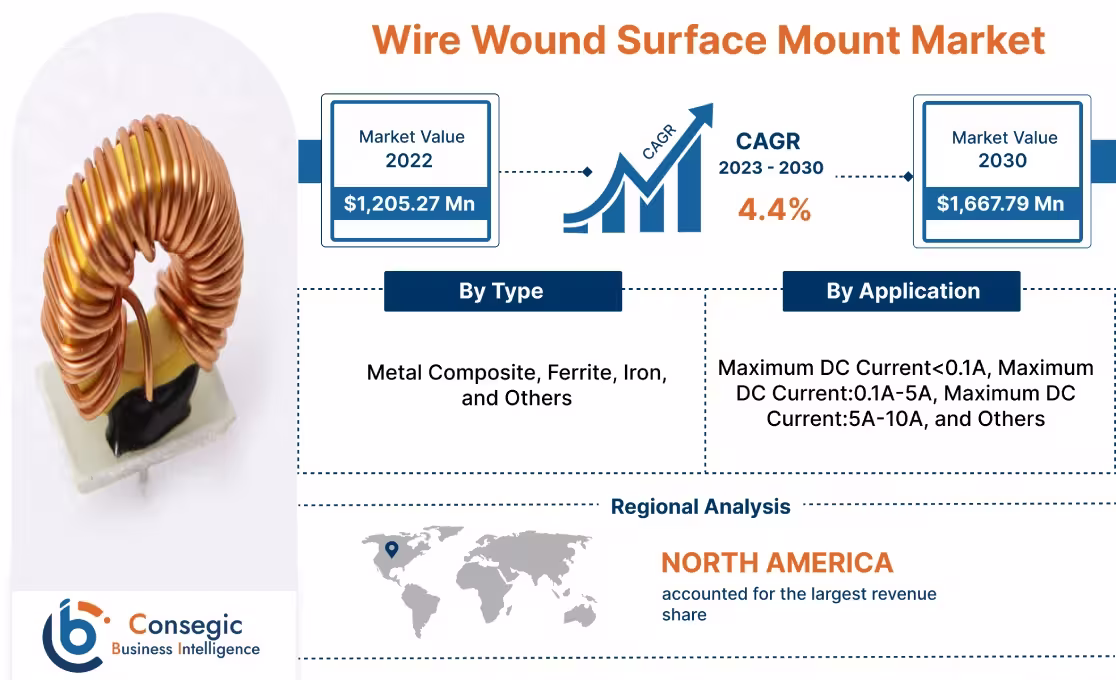 Wire Wound Surface Mount Market

Market Value
2022
$1,205.27 Mn

CAGR

CAGR
2023 - 2030
4.4%

Market Value
2030
$1,667.79 Mn

By Type

Metal Composite, Ferrite, Iron, and Others

By Application

Maximum DC Current<0.1A, Maximum DC Current:0.1A-5A, Maximum DC Current:5A-10A, and Others

Regional Analysis

NORTH AMERICA
accounted for the largest revenue share

Consegic
Business Intelligence